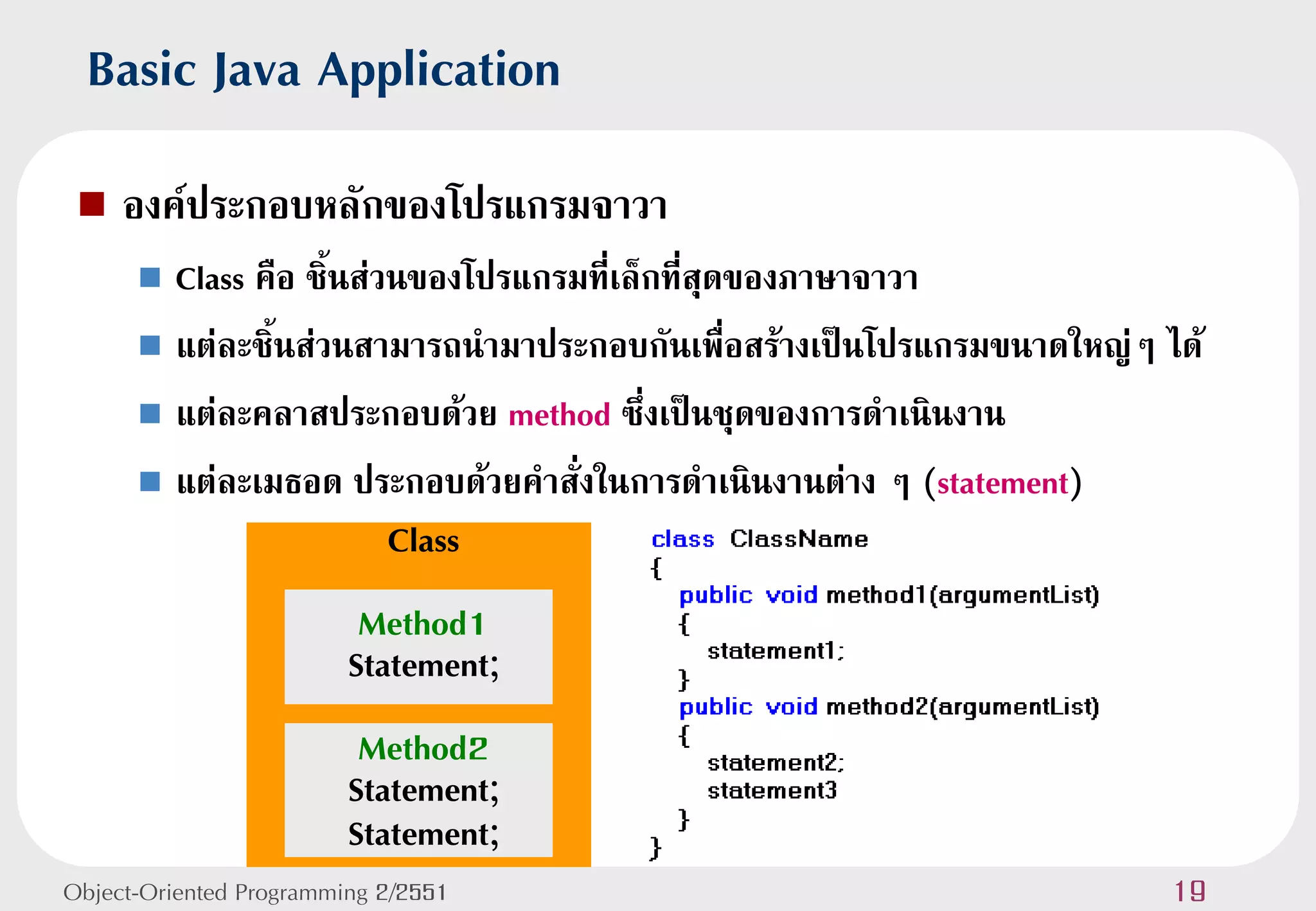 Basic Java Application

องค์ประกอบหลักของโปรแกรมจาวา

Class คือ ชิ้นส่วนของโปรแกรมที่เล็กที่สุดของภาษาจาวา

แต่ละชิ้นส่วนสามารถนำมาประกอบกันเพื่อสร้างเป็นโปรแกรมขนาดใหญ่ ๆ ได้

แต่ละคลาสประกอบด้วย method ซึ่งเป็นชุดของการดำเนินงาน

แต่ละเมธอด ประกอบด้วยคำสั่งในการดำเนินงานต่าง ๆ (statement)

Class

Method1
Statement;

Method2
Statement;
Statement;

class ClassName
{
public void method1(argumentList)
{
statement1;
}
public void method2(argumentList)
{
statement2;
statement3
}
}

Object-Oriented Programming 2/2551

19